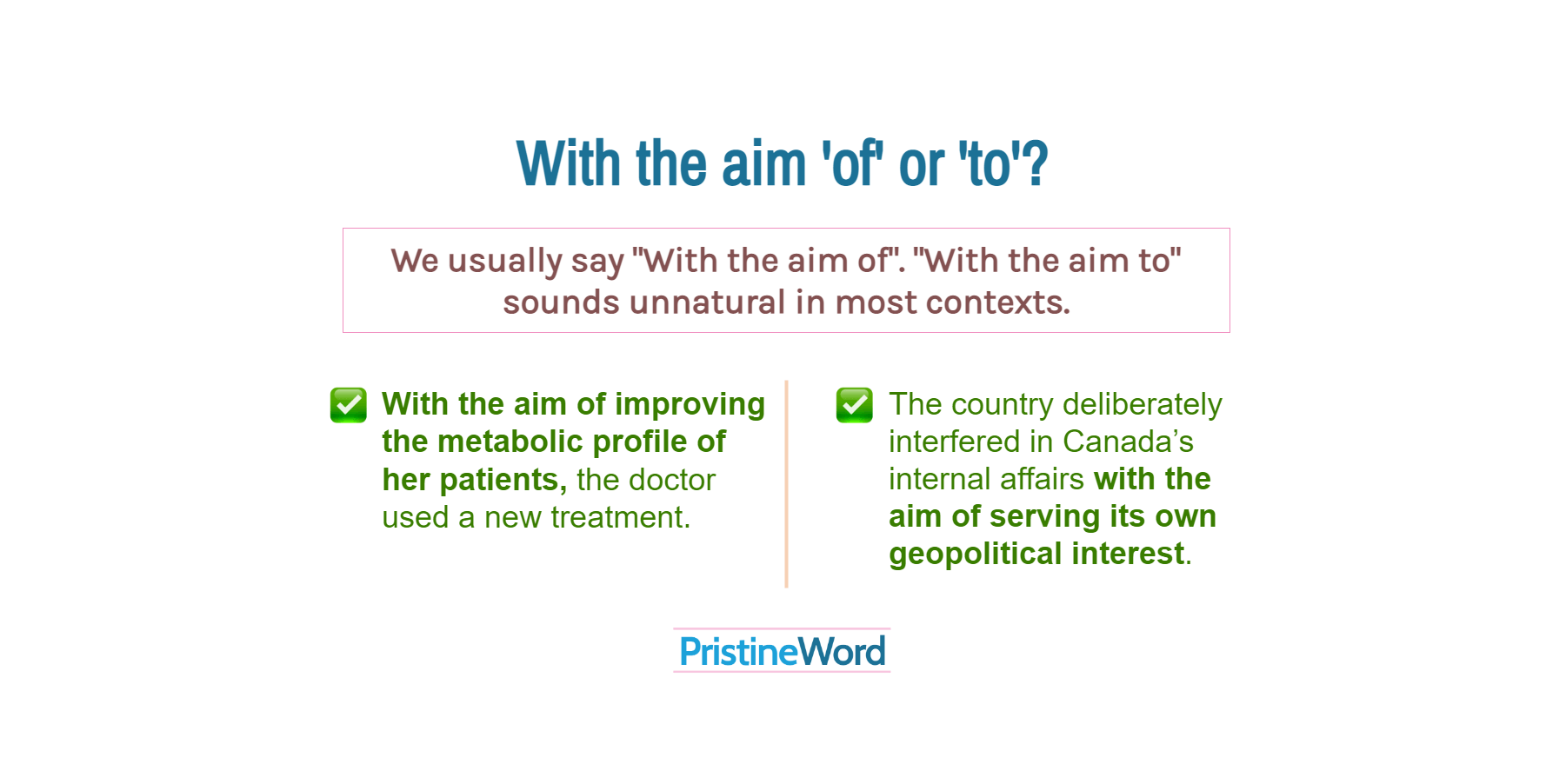 With the aim 'of' or 'to'?

We usually say "With the aim of". "With the aim to" sounds unnatural in most contexts.

With the aim of improving the metabolic profile of her patients, the doctor used a new treatment.

The country deliberately interfered in Canada's internal affairs with the aim of serving its own geopolitical interest.

PristineWord